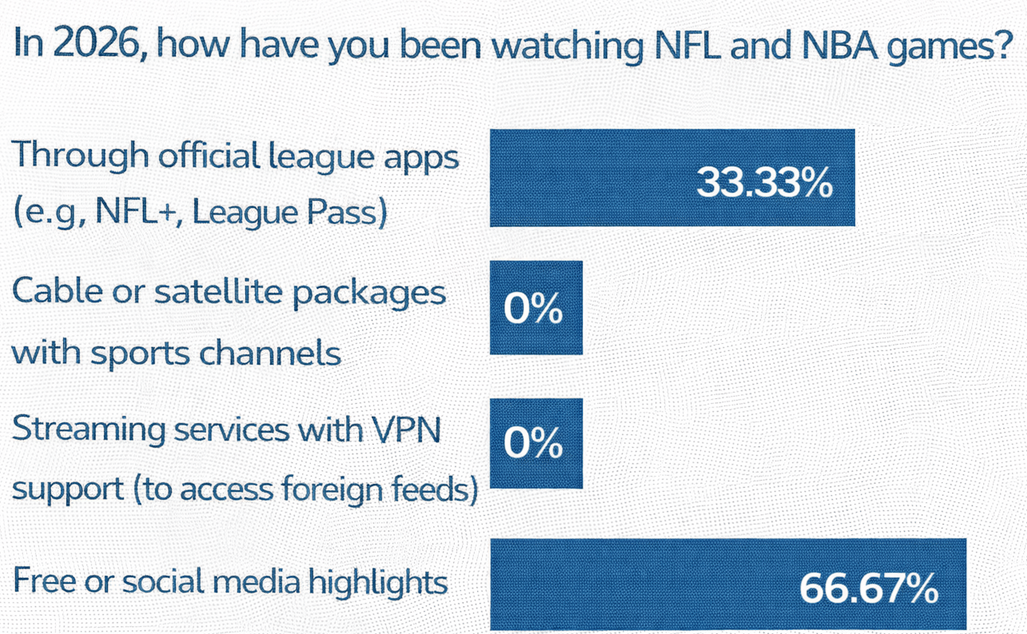 In 2026, how have you been watching NFL and NBA games?

Through official league apps (e.g, NFL+, League Pass)
33.33%

Cable or satellite packages with sports channels
0%

Streaming services with VPN support (to access foreign feeds)
0%

Free or social media highlights
66.67%